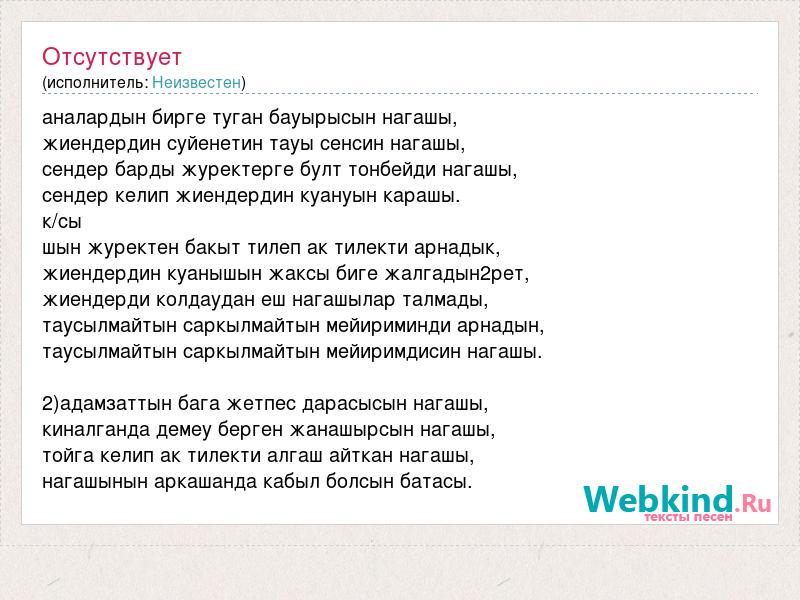 Отсутствует
(исполнитель: Неизвестен)

аналардын бирге туган бауырысын нагашы,
жиендердин суйенетин тауы сенсин нагашы,
сендер барды журектерге булт тонбейди нагашы,
сендер келип жиендердин куануын карашы.
к/сы
шын журектен бакыт тилеп ак тилекти арнадык,
жиендердин куанышын жаксы биге жалгадын2рет,
жиендерди колдаудан еш нагашылар талмады,
таусылмайтын саркылмайтын мейириминди арнадын,
таусылмайтын саркылмайтын мейиримдисин нагашы.

2)адамзаттын бага жетпес дарасысын нагашы,
киналганда демеу берген жанашырсын нагашы,
тойга келип ак тилекти алгаш айткан нагашы,
нагашынын аркашанда кабыл болсын батасы.

Webkind.Ru
тексты песен